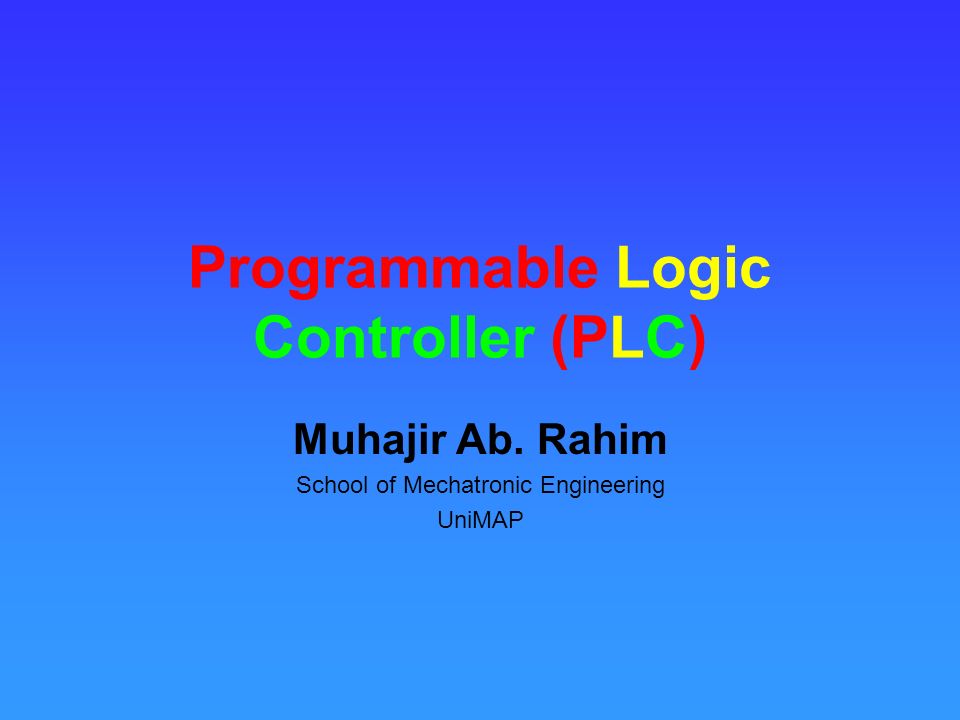 Programmable Logic Controller (PLC)

Muhajir Ab. Rahim

School of Mechatronic Engineering

UniMAP